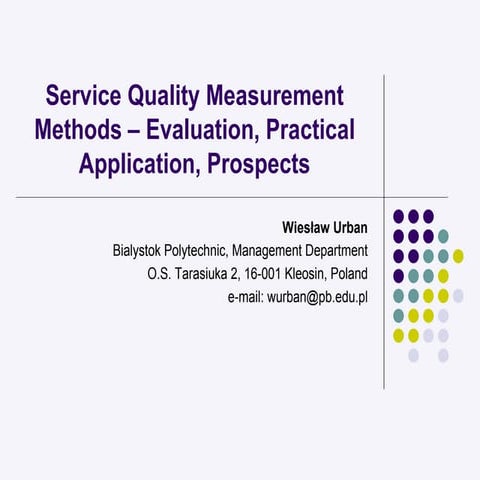 Service Quality Measurement Methods – Evaluation, Practical Application, Prospects

Wiesław Urban
Bialystok Polytechnic, Management Department
O.S. Tarasiuka 2, 16-001 Kleosin, Poland
e-mail: wurban@pb.edu.pl